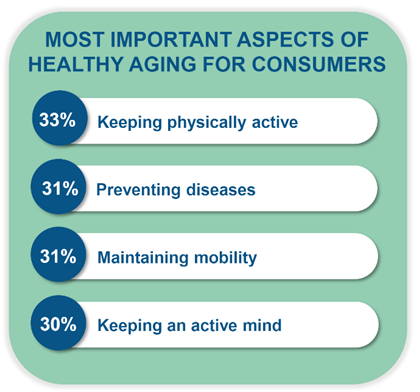 MOST IMPORTANT ASPECTS OF HEALTHY AGING FOR CONSUMERS

33% Keeping physically active

31% Preventing diseases

31% Maintaining mobility

30% Keeping an active mind